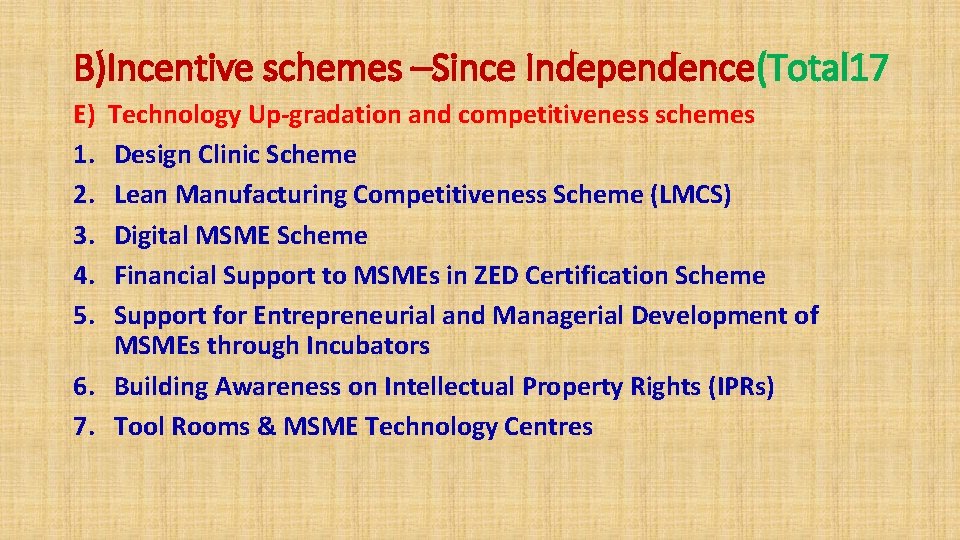 B)Incentive schemes –Since Independence(Total17

E) Technology Up-gradation and competitiveness schemes

1. Design Clinic Scheme
2. Lean Manufacturing Competitiveness Scheme (LMCS)
3. Digital MSME Scheme
4. Financial Support to MSMEs in ZED Certification Scheme
5. Support for Entrepreneurial and Managerial Development of MSMEs through Incubators
6. Building Awareness on Intellectual Property Rights (IPRs)
7. Tool Rooms & MSME Technology Centres